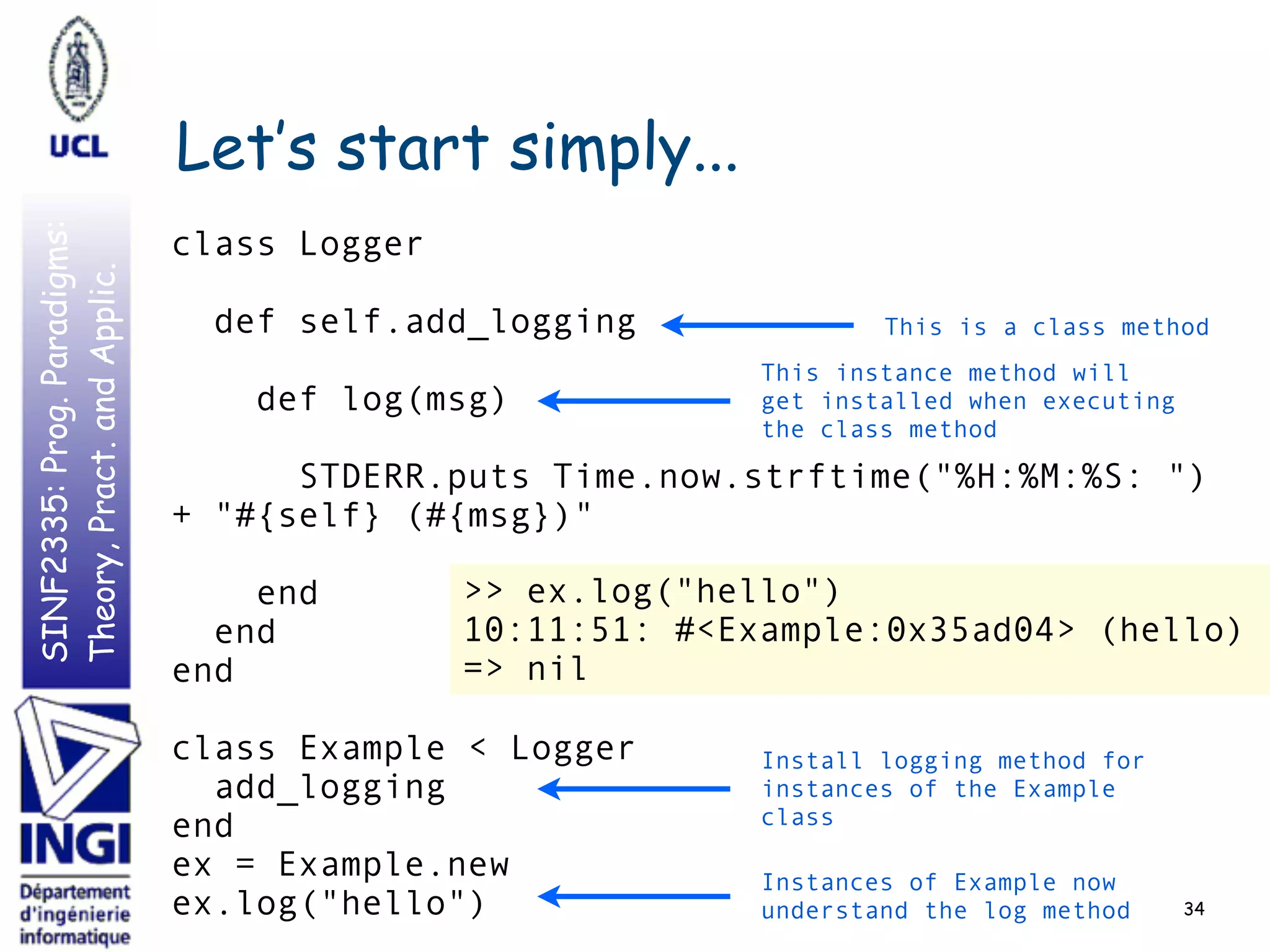 UCL

SINF2335: Prog. Paradigms: Theory, Pract. and Applic.

INGI
Département d'ingénierie informatique

Let's start simply...

class Logger

def self.add_logging

This is a class method

def log(msg)

This instance method will get installed when executing the class method

STDERR.puts Time.now.strftime("%H:%M:%S: ") + "#{self} (#{msg})"

end
end
end

>> ex.log("hello")
10:11:51: #<Example:0x35ad04> (hello)
=> nil

class Example < Logger
add_logging
end
ex = Example.new
ex.log("hello")

Install logging method for instances of the Example class

Instances of Example now understand the log method

34